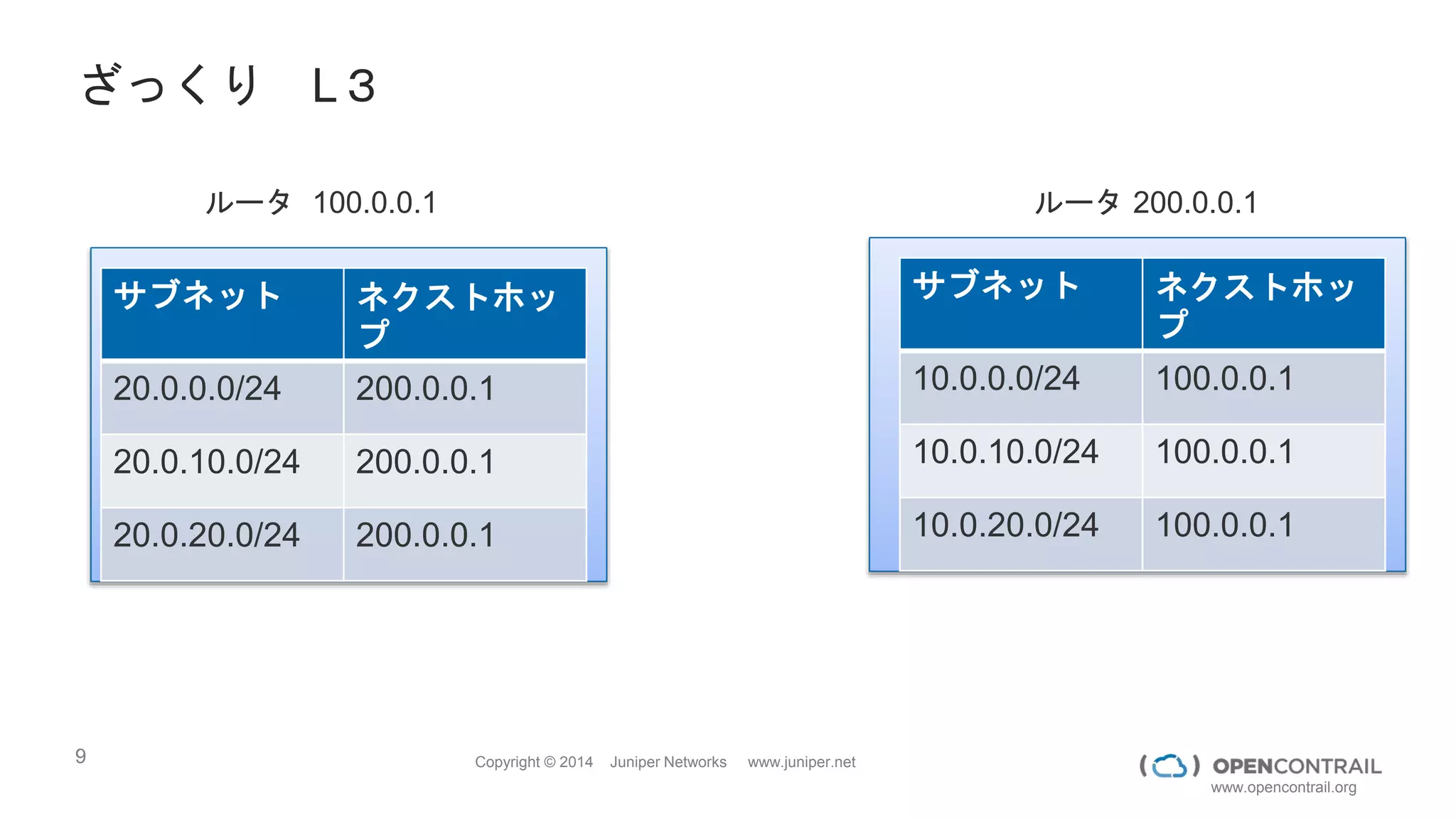 ざっくり　L３

ルータ　100.0.0.1

| サブネット | ネクストホップ |
|---|---|
| 20.0.0.0/24 | 200.0.0.1 |
| 20.0.10.0/24 | 200.0.0.1 |
| 20.0.20.0/24 | 200.0.0.1 |

ルータ 200.0.0.1

| サブネット | ネクストホップ |
|---|---|
| 10.0.0.0/24 | 100.0.0.1 |
| 10.0.10.0/24 | 100.0.0.1 |
| 10.0.20.0/24 | 100.0.0.1 |

9

Copyright © 2014 Juniper Networks www.juniper.net

OPENCONTRAIL
www.opencontrail.org